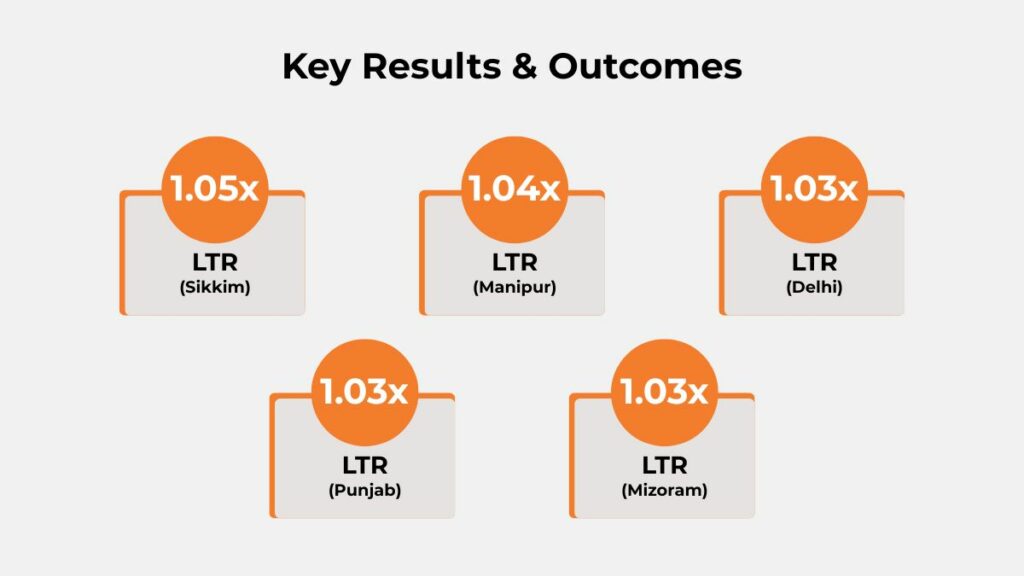 Key Results & Outcomes

1.05x
LTR
(Sikkim)

1.04x
LTR
(Manipur)

1.03x
LTR
(Delhi)

1.03x
LTR
(Punjab)

1.03x
LTR
(Mizoram)